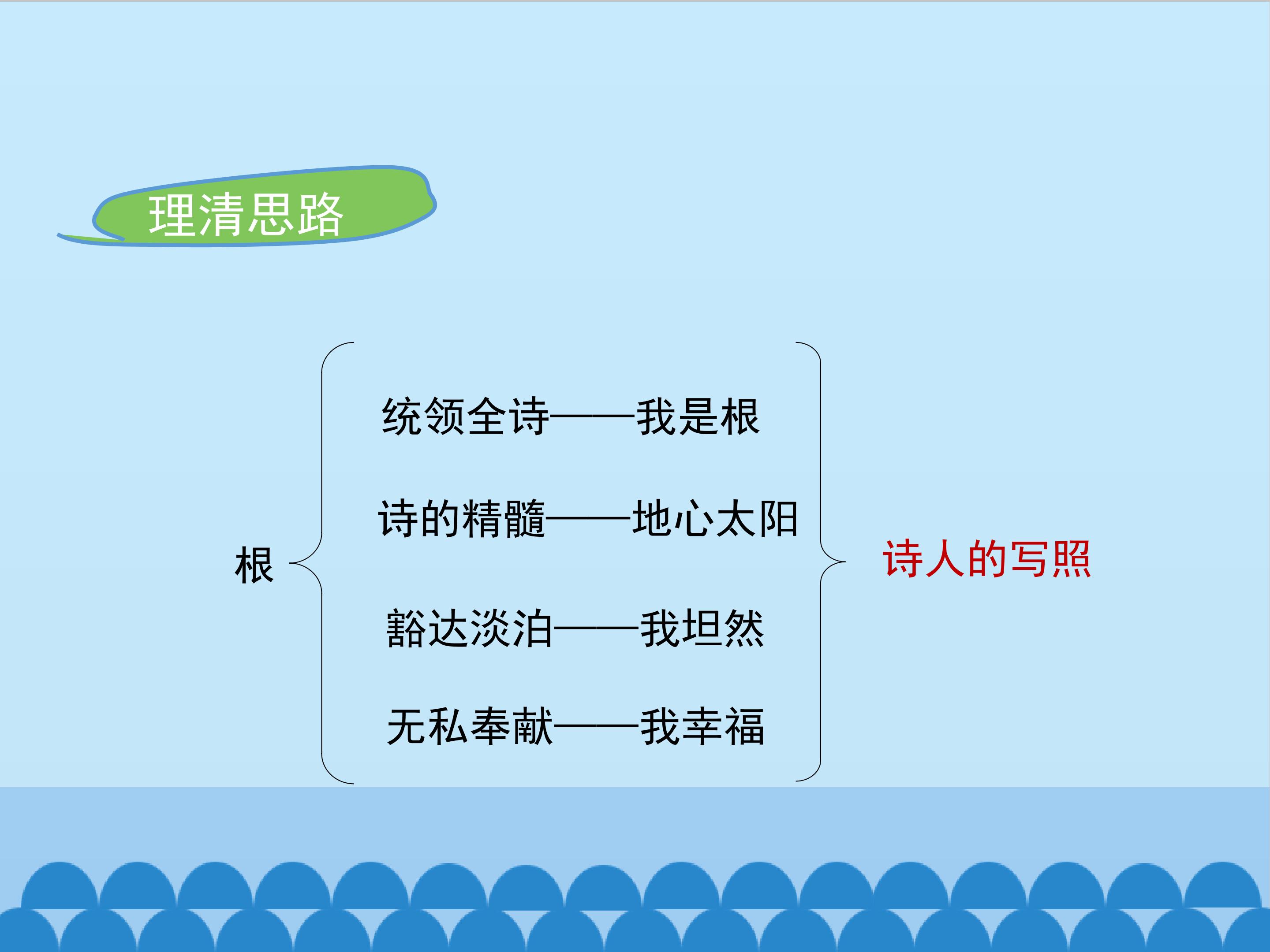 理清思路

根

统领全诗——我是根

诗的精髓——地心太阳

豁达淡泊——我坦然

无私奉献——我幸福

诗人的写照